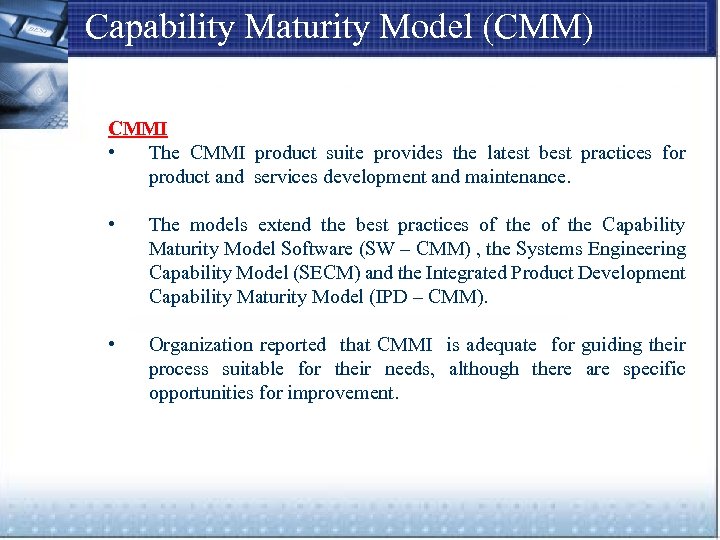 Capability Maturity Model (CMM)

CMMI

• The CMMI product suite provides the latest best practices for product and services development and maintenance.

• The models extend the best practices of the of the Capability Maturity Model Software (SW – CMM) , the Systems Engineering Capability Model (SECM) and the Integrated Product Development Capability Maturity Model (IPD – CMM).

• Organization reported that CMMI is adequate for guiding their process suitable for their needs, although there are specific opportunities for improvement.